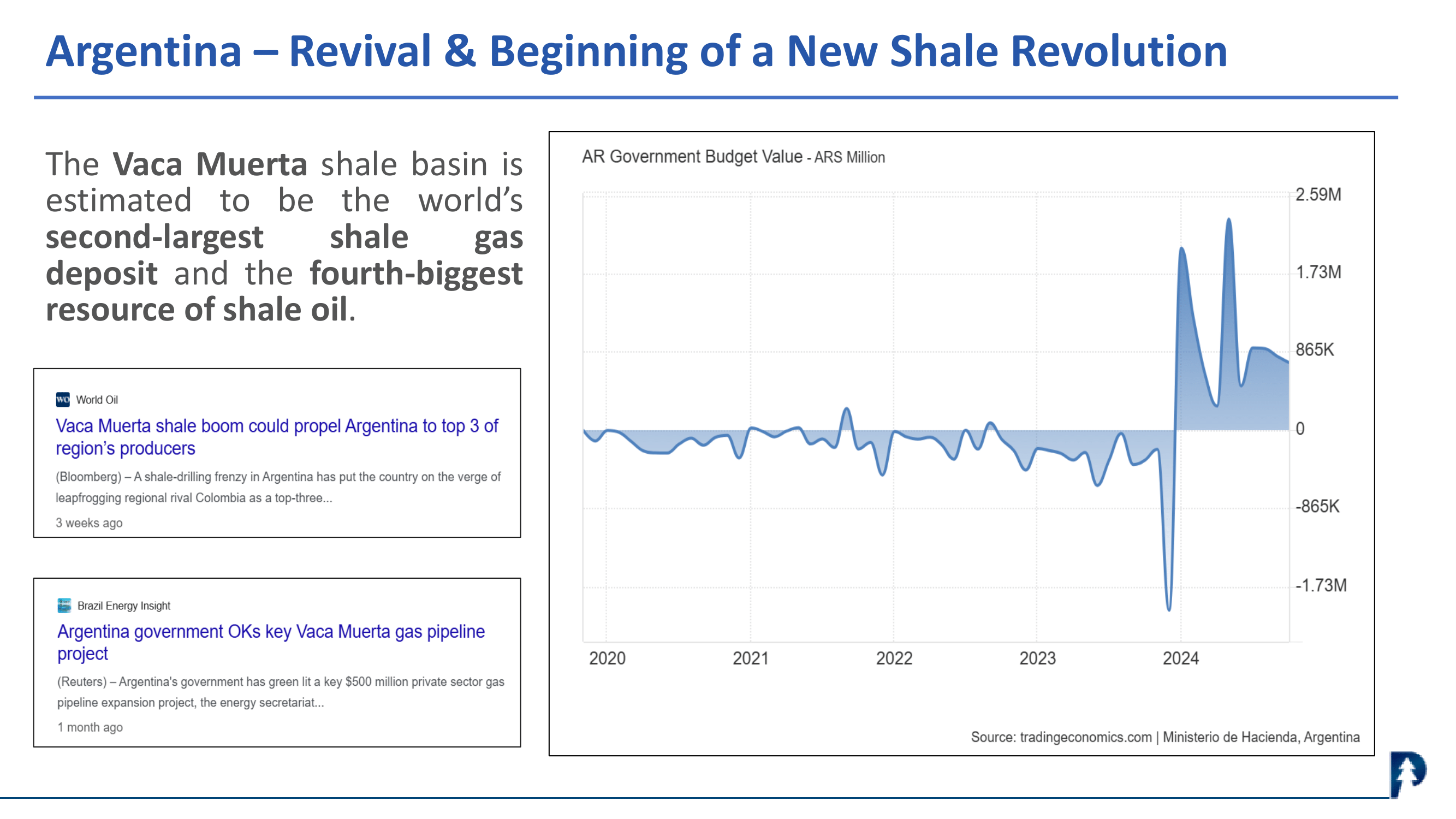 Argentina – Revival & Beginning of a New Shale Revolution

The Vaca Muerta shale basin is estimated to be the world's second-largest shale gas deposit and the fourth-biggest resource of shale oil.

WO World Oil

Vaca Muerta shale boom could propel Argentina to top 3 of region's producers

(Bloomberg) – A shale-drilling frenzy in Argentina has put the country on the verge of leapfrogging regional rival Colombia as a top-three...

3 weeks ago

Brazil Energy Insight

Argentina government OKs key Vaca Muerta gas pipeline project

(Reuters) – Argentina's government has green lit a key $500 million private sector gas pipeline expansion project, the energy secretariat...

1 month ago

AR Government Budget Value - ARS Million

2.59M
1.73M
865K
0
-865K
-1.73M

2020
2021
2022
2023
2024

Source: tradingeconomics.com | Ministerio de Hacienda, Argentina